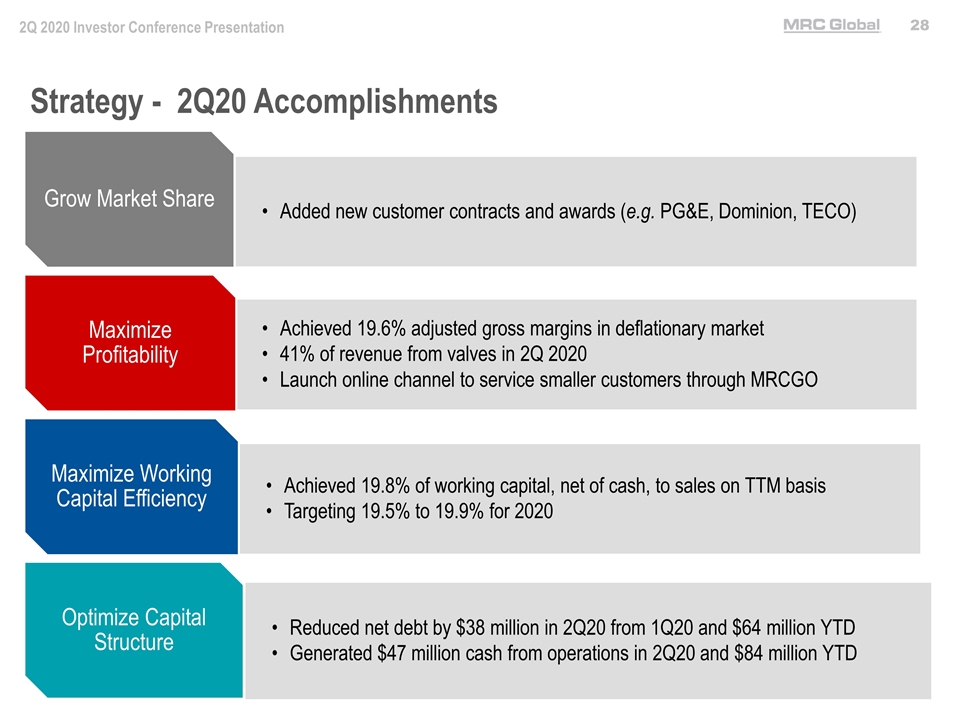 2Q 2020 Investor Conference Presentation

MRC Global 28

Strategy - 2Q20 Accomplishments

Grow Market Share

• Added new customer contracts and awards (e.g. PG&E, Dominion, TECO)

Maximize Profitability

• Achieved 19.6% adjusted gross margins in deflationary market
• 41% of revenue from valves in 2Q 2020
• Launch online channel to service smaller customers through MRCGO

Maximize Working Capital Efficiency

• Achieved 19.8% of working capital, net of cash, to sales on TTM basis
• Targeting 19.5% to 19.9% for 2020

Optimize Capital Structure

• Reduced net debt by \$38 million in 2Q20 from 1Q20 and \$64 million YTD
• Generated \$47 million cash from operations in 2Q20 and \$84 million YTD